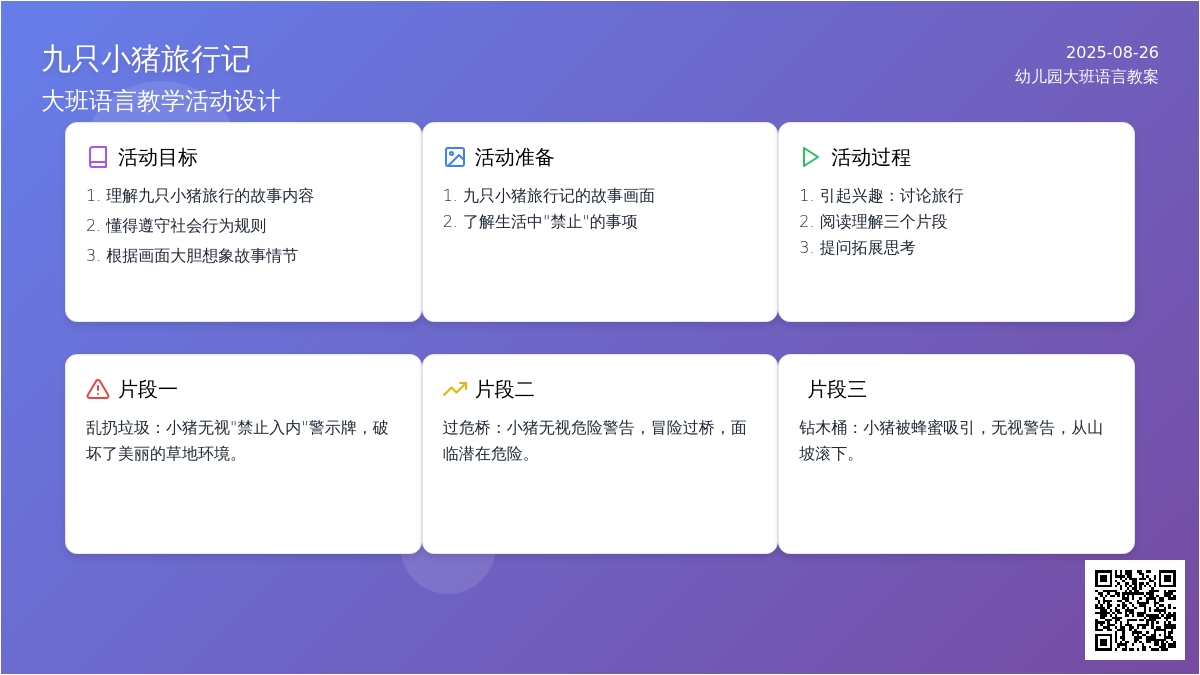 九只小猪旅行记
大班语言教学活动设计

2025-08-26
幼儿园大班语言教案

活动目标
1. 理解九只小猪旅行的故事内容
2. 懂得遵守社会行为规则
3. 根据画面大胆想象故事情节

活动准备
1. 九只小猪旅行记的故事画面
2. 了解生活中"禁止"的事项

活动过程
1. 引起兴趣：讨论旅行
2. 阅读理解三个片段
3. 提问拓展思考

片段一
乱扔垃圾：小猪无视"禁止入内"警示牌，破坏了美丽的草地环境。

片段二
过危桥：小猪无视危险警告，冒险过桥，面临潜在危险。

片段三
钻木桶：小猪被蜂蜜吸引，无视警告，从山坡滚下。